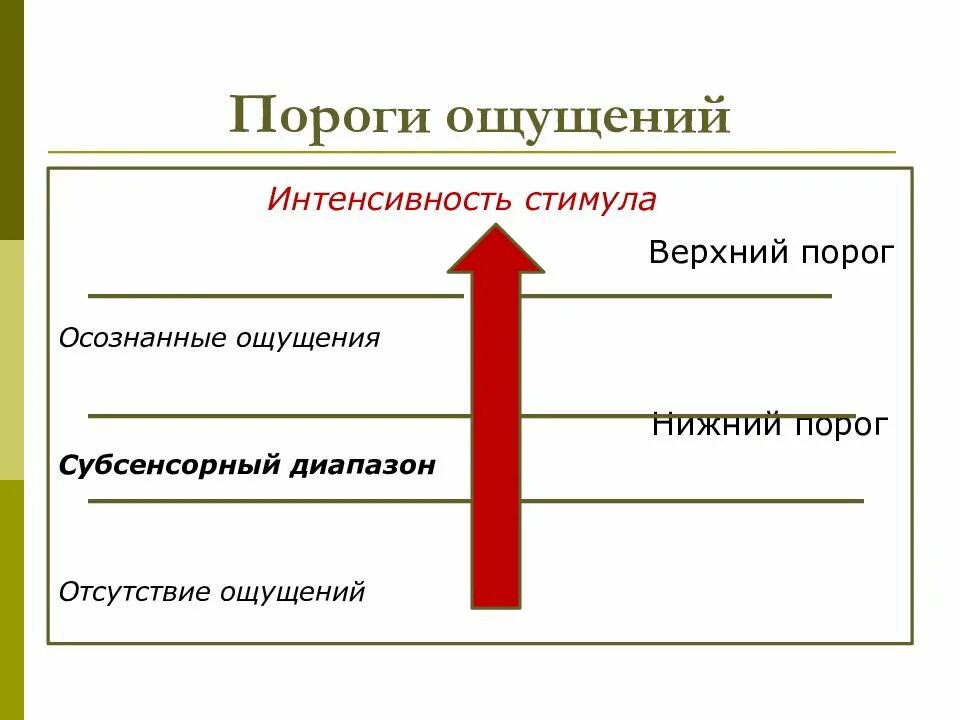 Пороги ощущений

Интенсивность стимула

Верхний порог

Осознанные ощущения

Нижний порог

Субсенсорный диапазон

Отсутствие ощущений